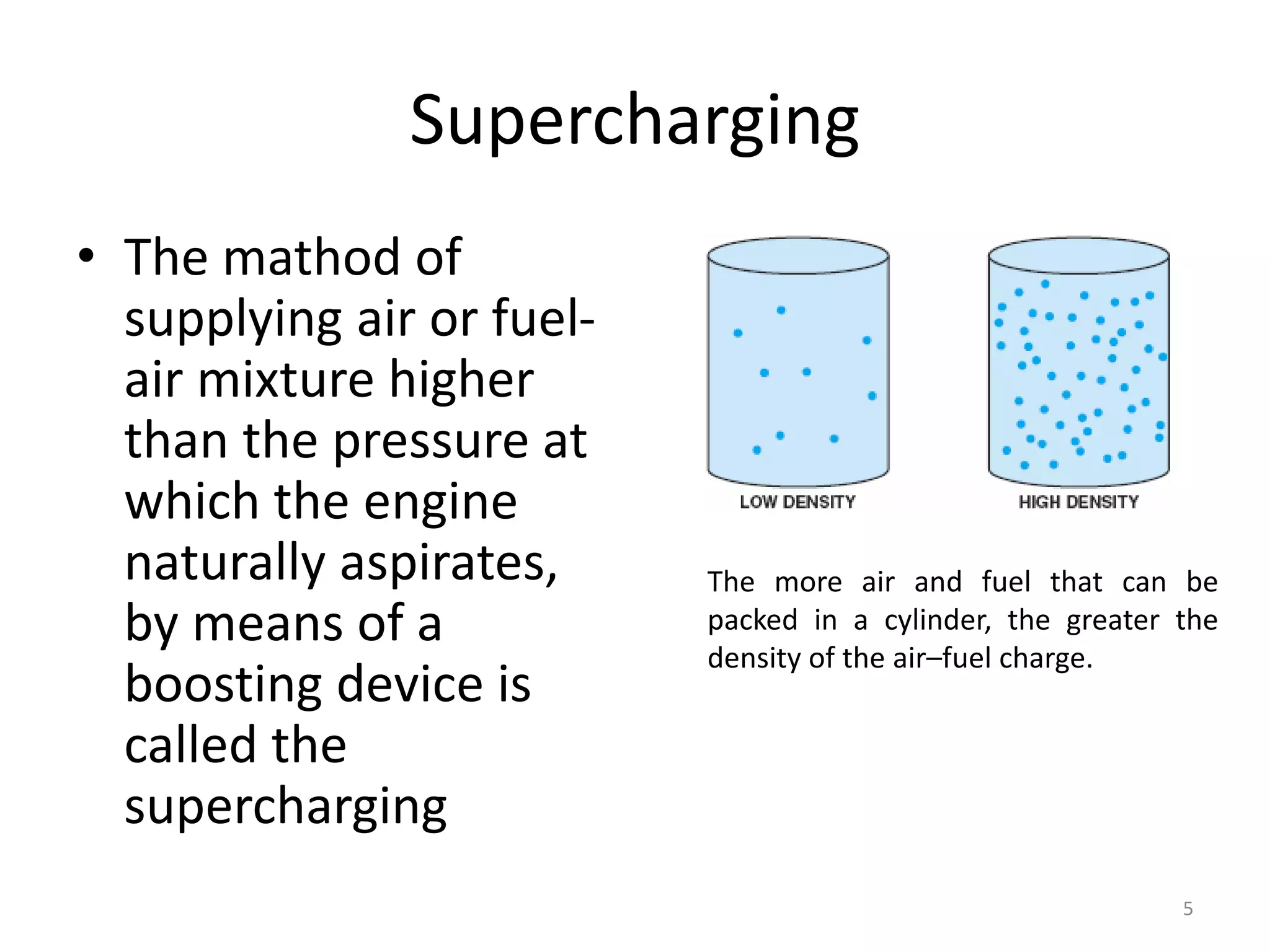 Supercharging

• The mathod of supplying air or fuel-air mixture higher than the pressure at which the engine naturally aspirates, by means of a boosting device is called the supercharging

LOW DENSITY

HIGH DENSITY

The more air and fuel that can be packed in a cylinder, the greater the density of the air–fuel charge.

5